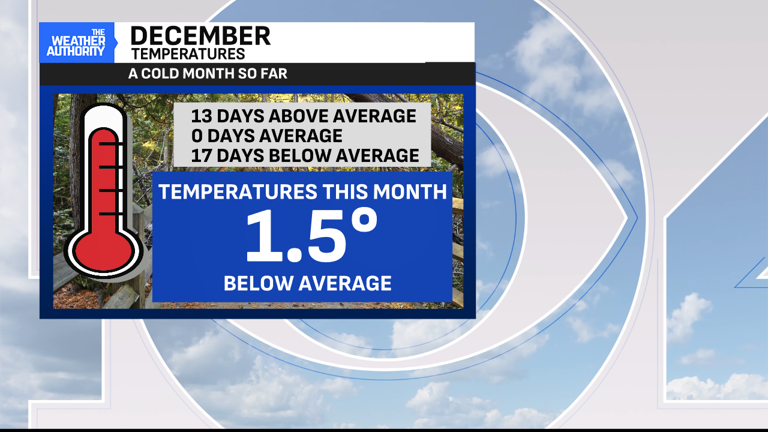 THE WEATHER AUTHORITY

DECEMBER
TEMPERATURES

A COLD MONTH SO FAR

13 DAYS ABOVE AVERAGE
0 DAYS AVERAGE
17 DAYS BELOW AVERAGE

TEMPERATURES THIS MONTH
1.5°
BELOW AVERAGE